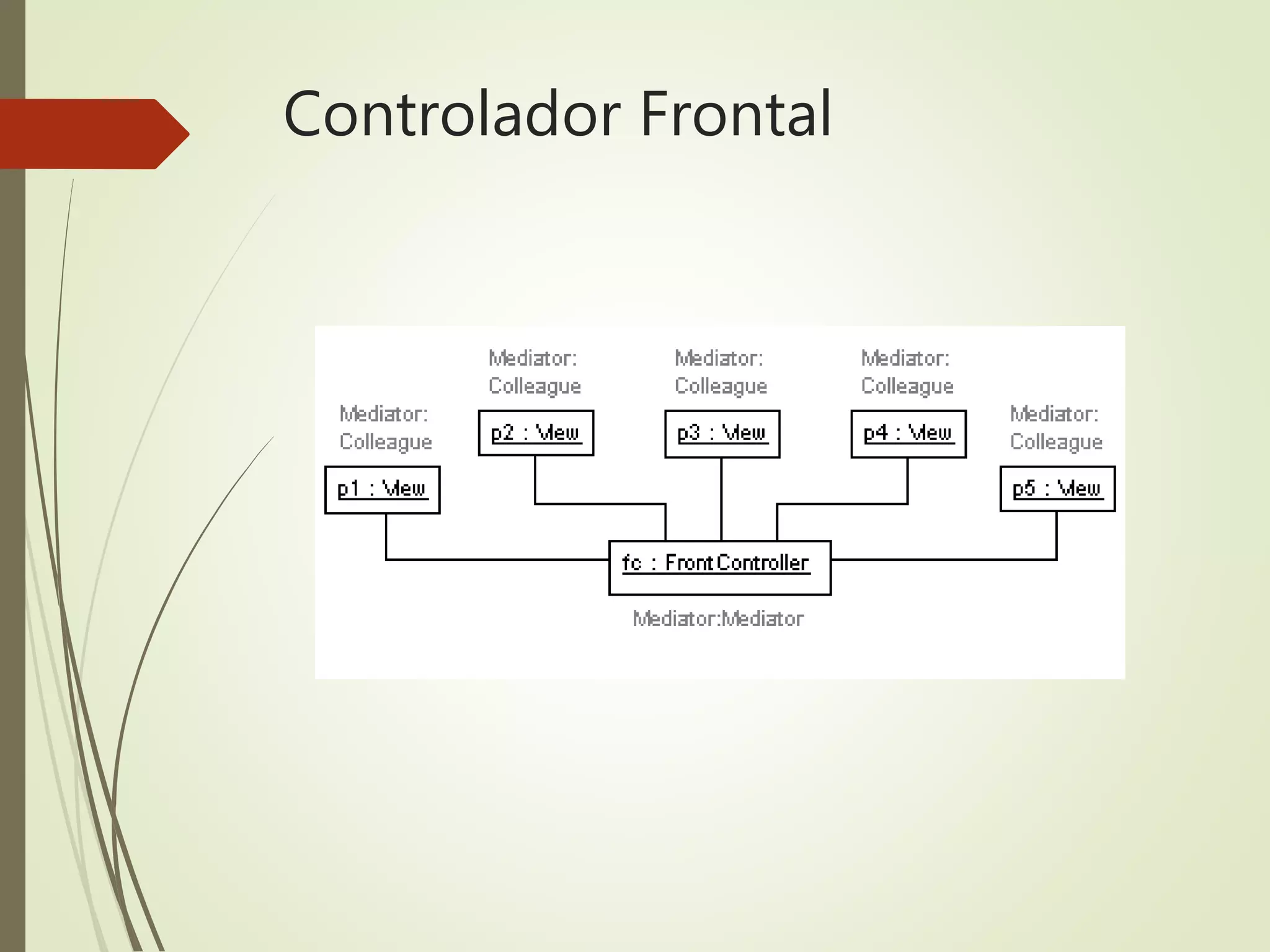 Controlador Frontal

Mediator: Colleague

p1 : View

Mediator: Colleague

p2 : View

Mediator: Colleague

p3 : View

Mediator: Colleague

p4 : View

Mediator: Colleague

p5 : View

fc : FrontController

Mediator:Mediator